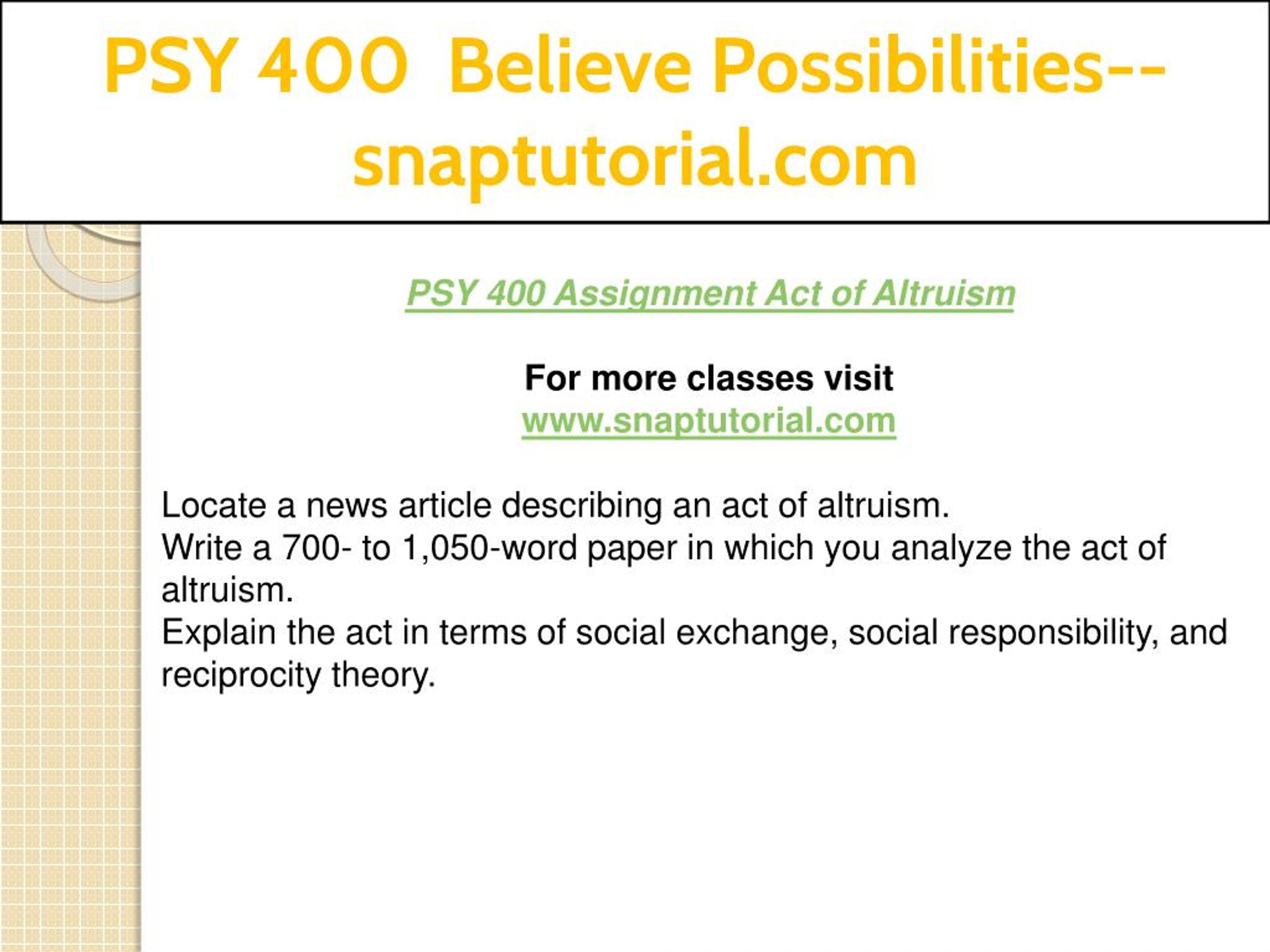 PSY 400 Believe Possibilities--snaptutorial.com

PSY 400 Assignment Act of Altruism

For more classes visit
www.snaptutorial.com

Locate a news article describing an act of altruism.
Write a 700- to 1,050-word paper in which you analyze the act of altruism.
Explain the act in terms of social exchange, social responsibility, and reciprocity theory.